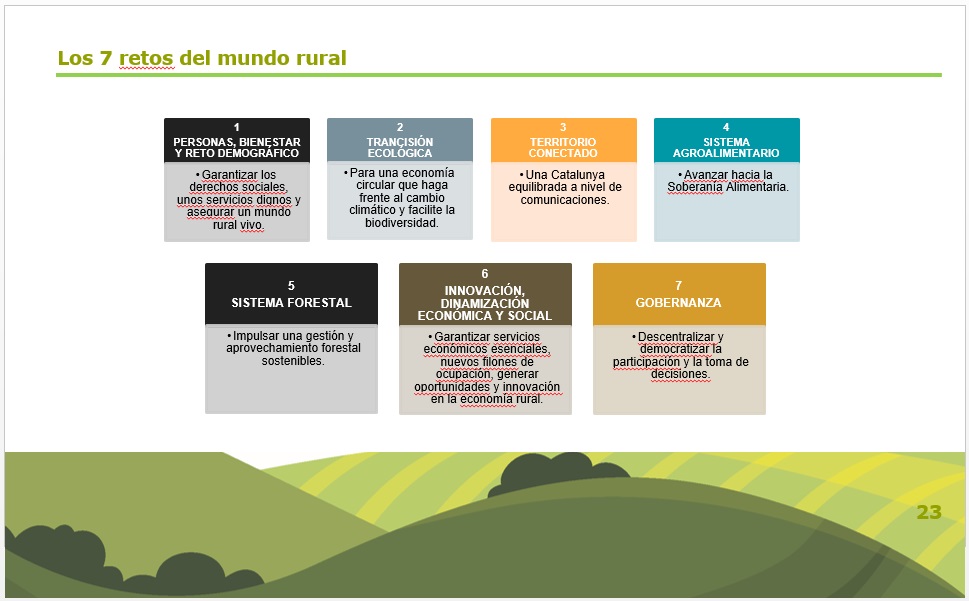 Los 7 retos del mundo rural

1
PERSONAS, BIENESTAR Y RETO DEMOGRÁFICO

• Garantizar los derechos sociales, unos servicios dignos y asegurar un mundo rural vivo.

2
TRANCISIÓN ECOLÓGICA

• Para una economía circular que haga frente al cambio climático y facilite la biodiversidad.

3
TERRITORIO CONECTADO

• Una Catalunya equilibrada a nivel de comunicaciones.

4
SISTEMA AGROALIMENTARIO

• Avanzar hacia la Soberanía Alimentaria.

5
SISTEMA FORESTAL

• Impulsar una gestión y aprovechamiento forestal sostenibles.

6
INNOVACIÓN, DINAMIZACIÓN ECONÓMICA Y SOCIAL

• Garantizar servicios económicos esenciales, nuevos filones de ocupación, generar oportunidades y innovación en la economía rural.

7
GOBERNANZA

• Descentralizar y democratizar la participación y la toma de decisiones.

23